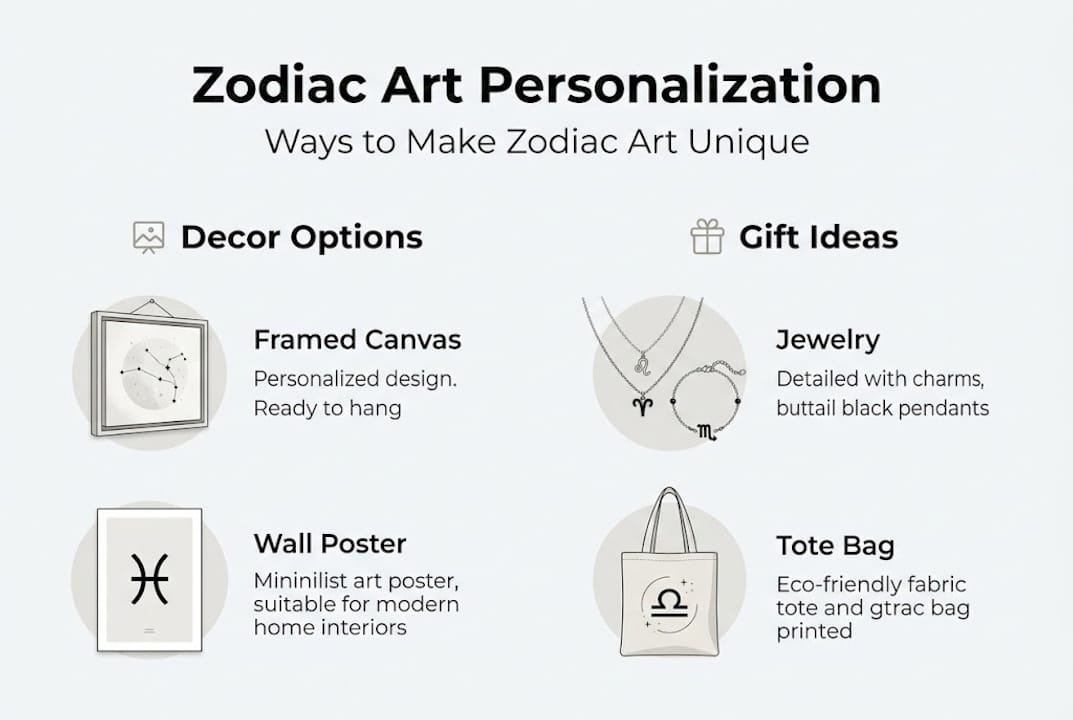 Zodiac Art Personalization
Ways to Make Zodiac Art Unique

Decor Options

Framed Canvas
Personalized design. Ready to hang

Wall Poster
Mininilist art poster, suitable for modern home interiors

Gift Ideas

Jewelry
Detailed with charms, buttail black pendants

Tote Bag
Eco-friendly fabric tote and gtrac bag printed